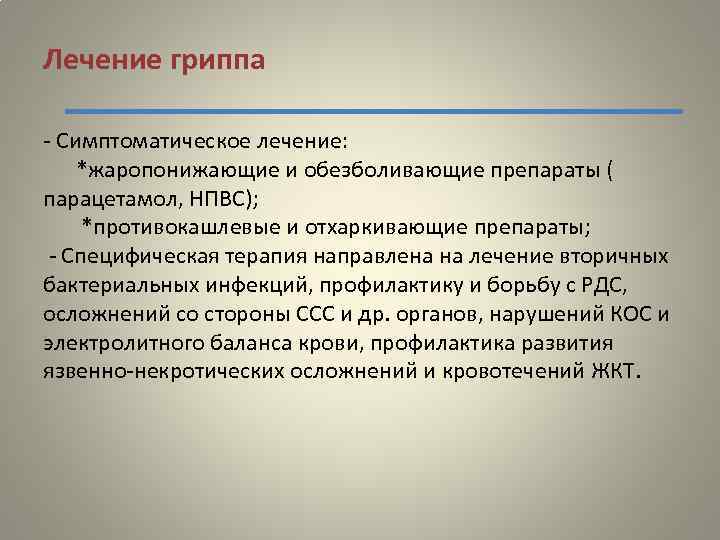 Лечение гриппа

- Симптоматическое лечение:
*жаропонижающие и обезболивающие препараты ( парацетамол, НПВС);
*противокашлевые и отхаркивающие препараты;
- Специфическая терапия направлена на лечение вторичных бактериальных инфекций, профилактику и борьбу с РДС, осложнений со стороны ССС и др. органов, нарушений КОС и электролитного баланса крови, профилактика развития язвенно-некротических осложнений и кровотечений ЖКТ.